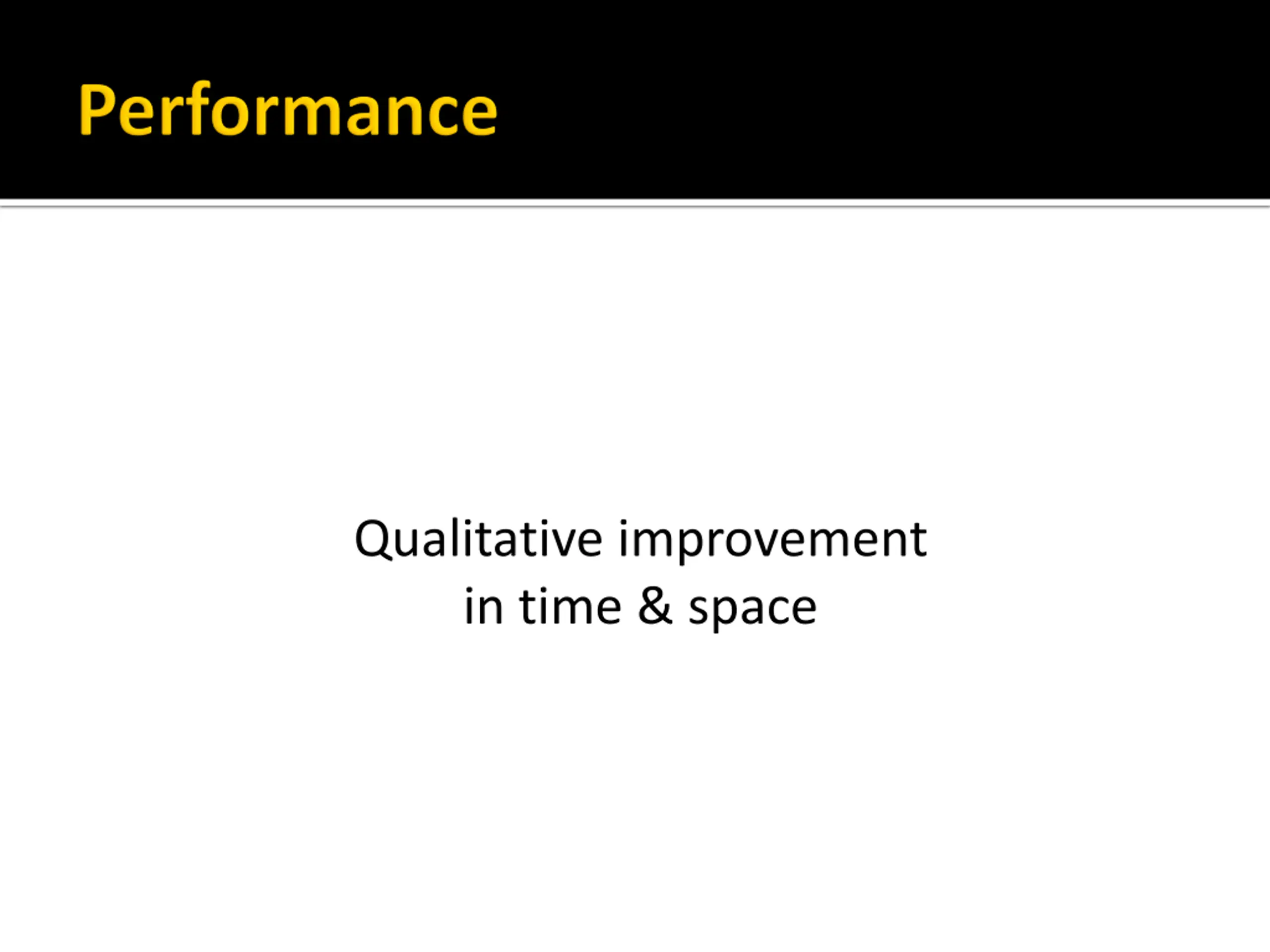 Performance

Qualitative improvement in time & space